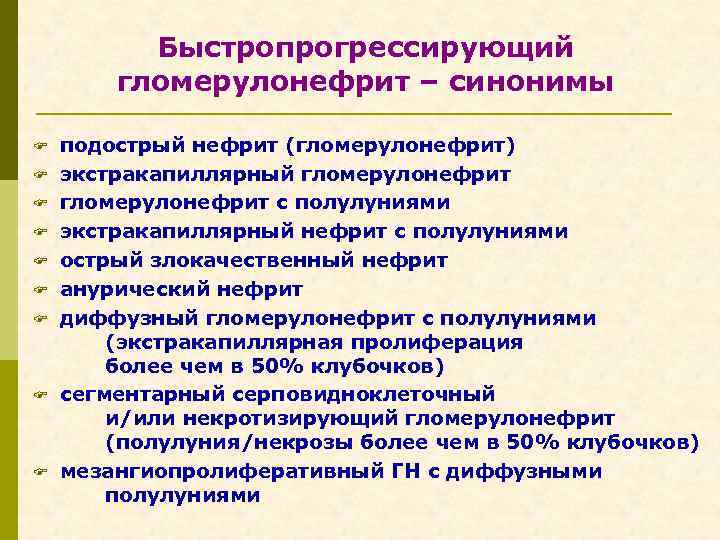 Быстропрогрессирующий гломерулонефрит – синонимы

подострый нефрит (гломерулонефрит)
экстракапиллярный гломерулонефрит
гломерулонефрит с полулуниями
экстракапиллярный нефрит с полулуниями
острый злокачественный нефрит
анурический нефрит
диффузный гломерулонефрит с полулуниями (экстракапиллярная пролиферация более чем в 50% клубочков)
сегментарный серповидноклеточный и/или некротизирующий гломерулонефрит (полулуния/некрозы более чем в 50% клубочков)
мезангиопролиферативный ГН с диффузными полулуниями